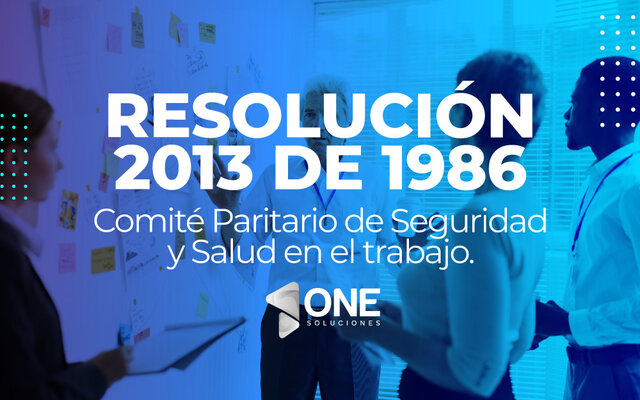 RESOLUCIÓN 2013 DE 1986

Comité Paritario de Seguridad y Salud en el trabajo.

ONE
SOLUCIONES